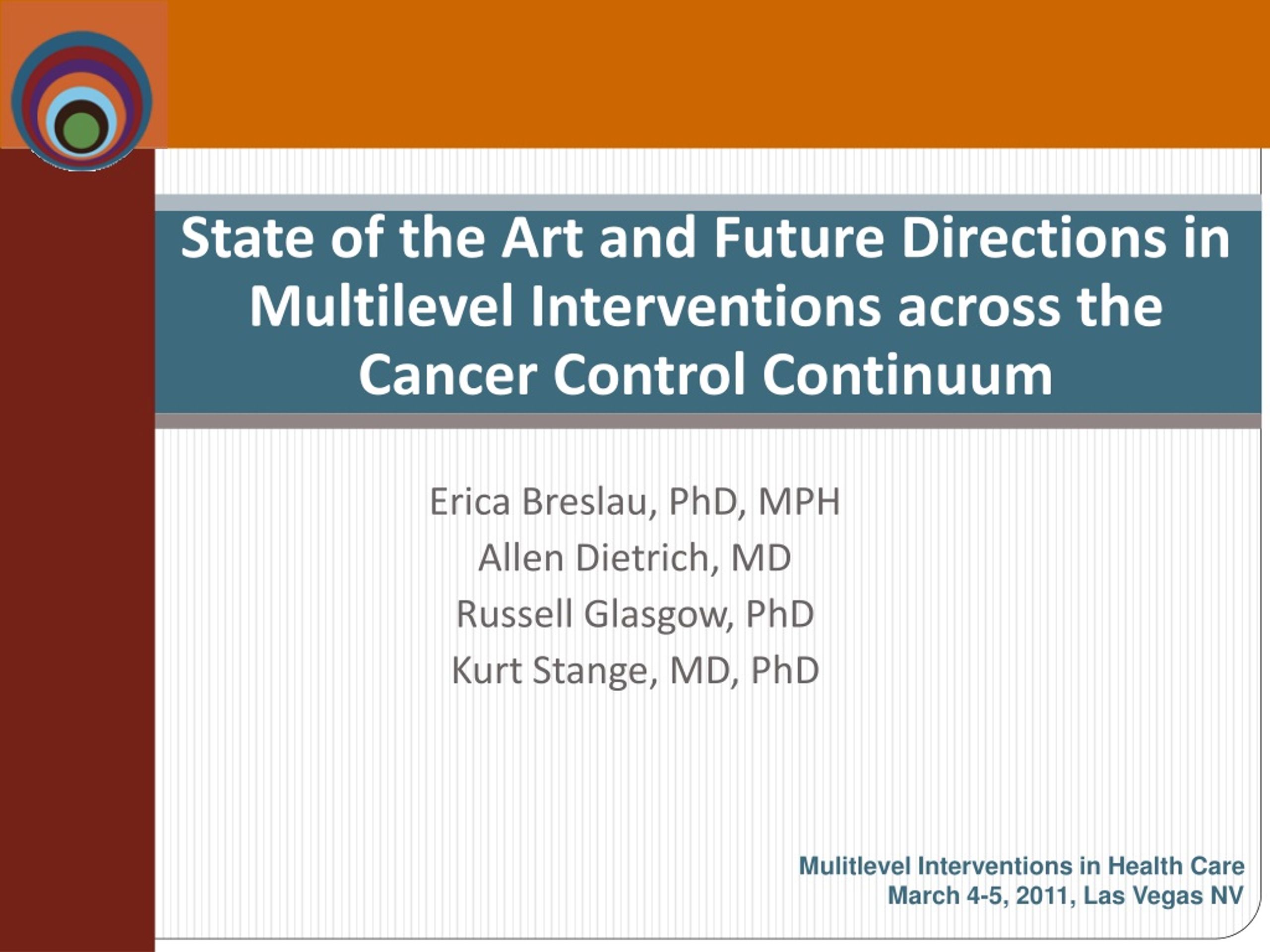 State of the Art and Future Directions in Multilevel Interventions across the Cancer Control Continuum

Erica Breslau, PhD, MPH
Allen Dietrich, MD
Russell Glasgow, PhD
Kurt Stange, MD, PhD

Mulitlevel Interventions in Health Care
March 4-5, 2011, Las Vegas NV